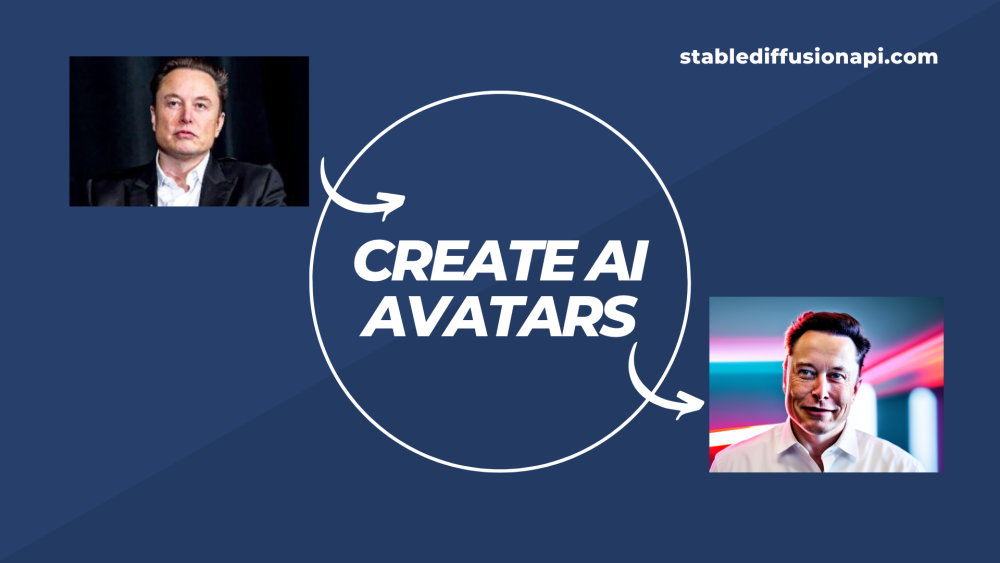 stablediffusionapi.com

CREATE AI AVATARS